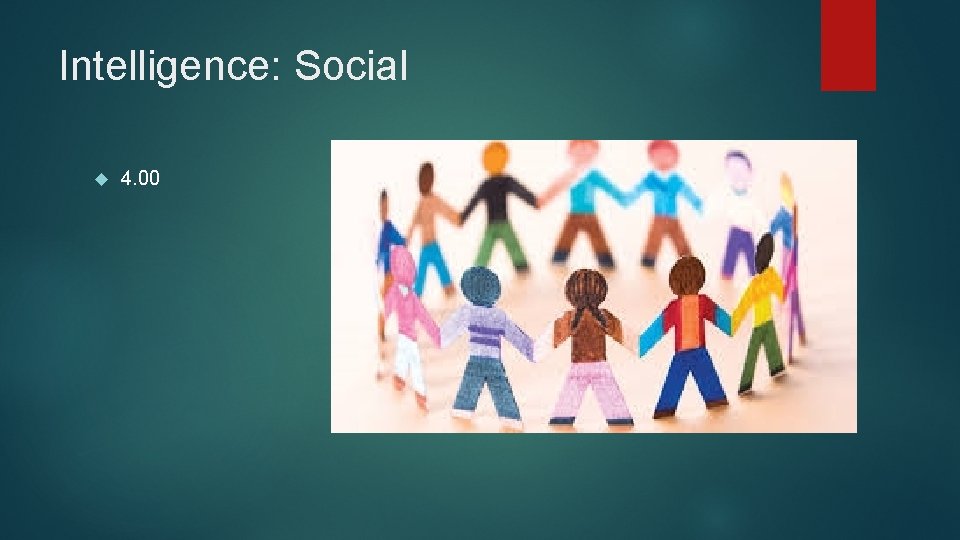 Intelligence: Social

4.00